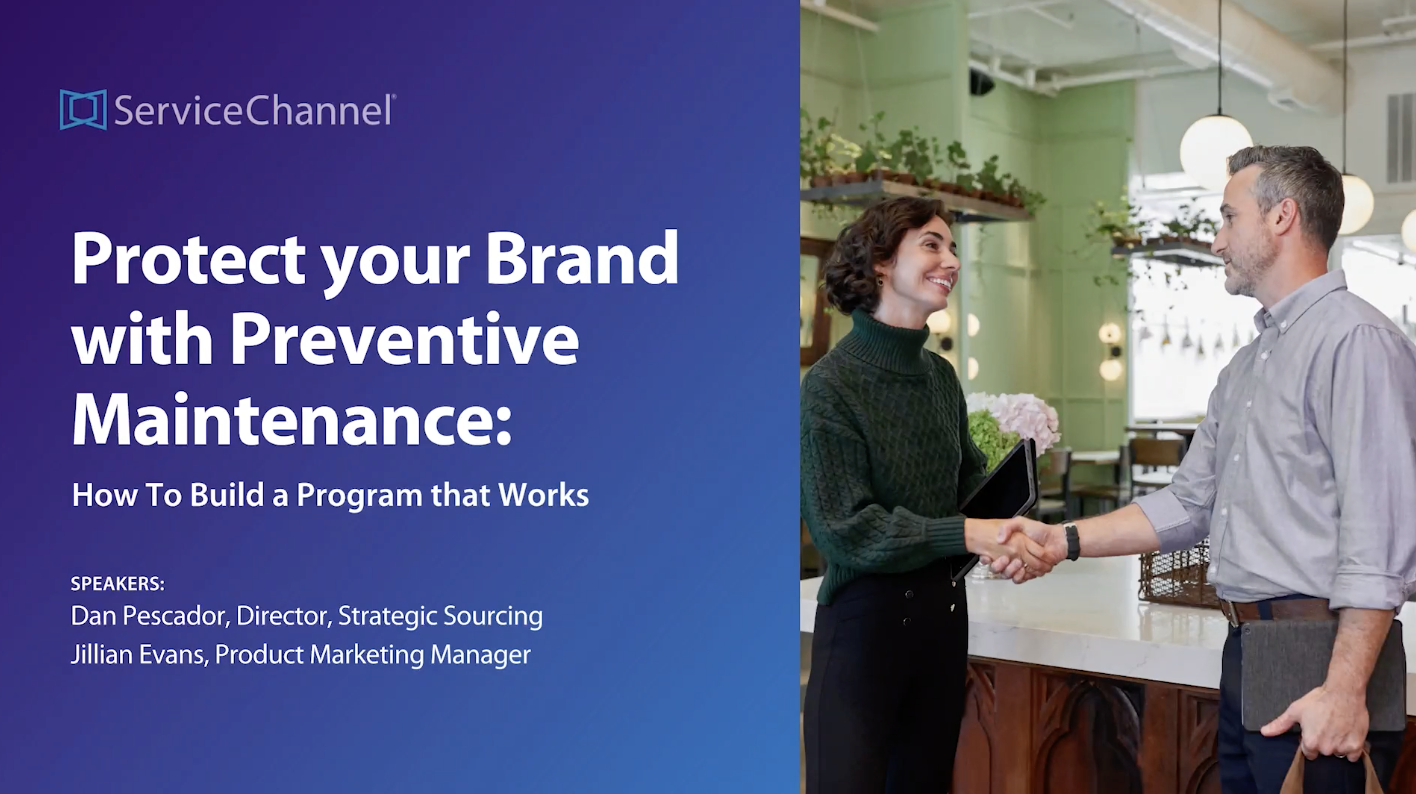 ServiceChannel®

Protect your Brand with Preventive Maintenance:

How To Build a Program that Works

SPEAKERS:
Dan Pescador, Director, Strategic Sourcing
Jillian Evans, Product Marketing Manager